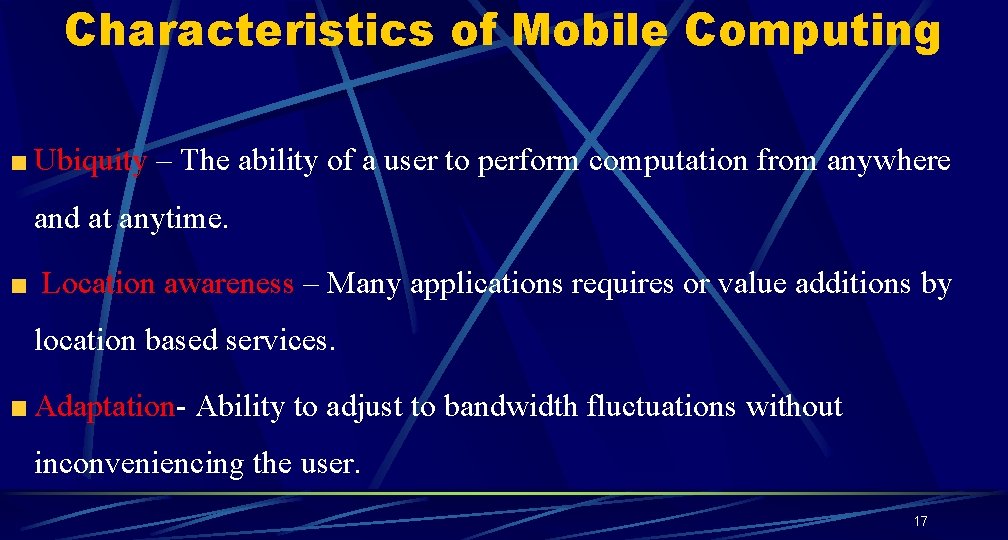 Characteristics of Mobile Computing

■ Ubiquity – The ability of a user to perform computation from anywhere and at anytime.

■ Location awareness – Many applications requires or value additions by location based services.

■ Adaptation- Ability to adjust to bandwidth fluctuations without inconveniencing the user.

17